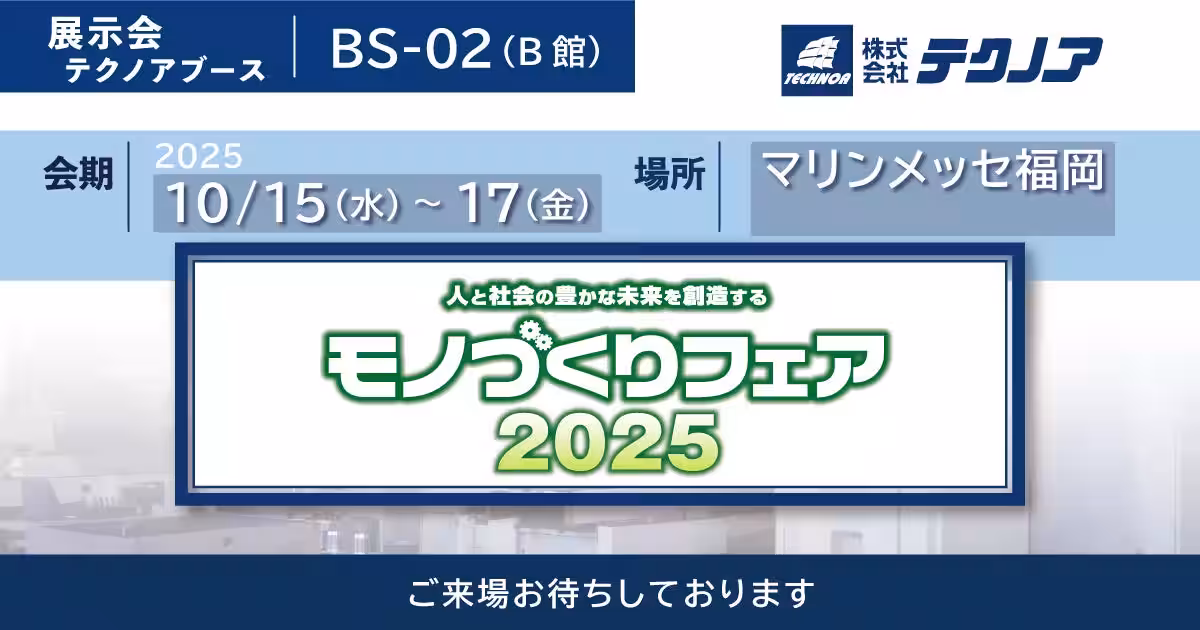 展示会
テクノアブース

BS-02（B 館）

TECHNOA
株式会社 テクノア

会期

2025
10/15（水）～ 17（金）

場所

マリンメッセ福岡

人と社会の豊かな未来を創造する
モノづくりフェア
2025

ご来場お待ちしております